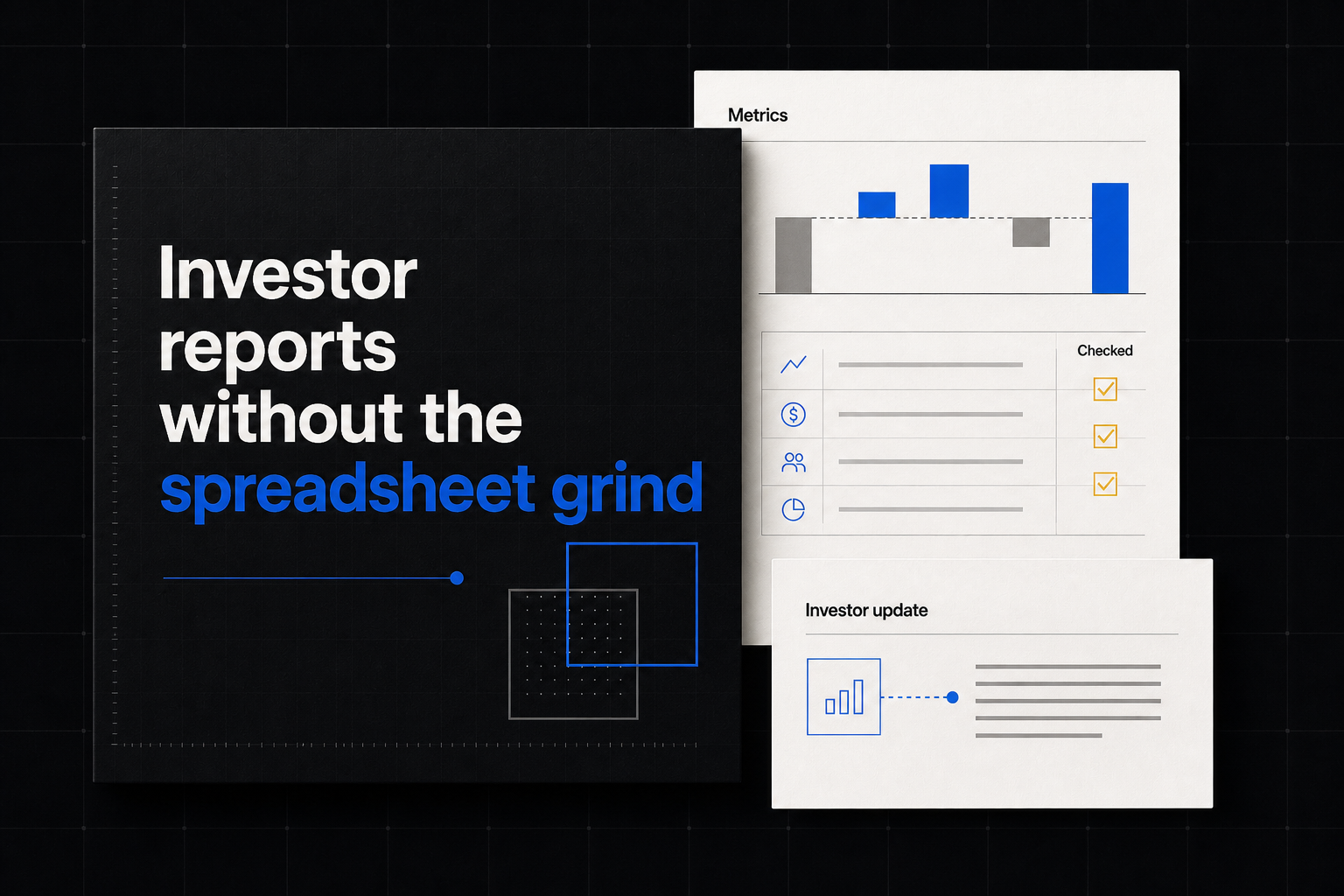 Investor reports without the spreadsheet grind

Metrics

Checked

Investor update